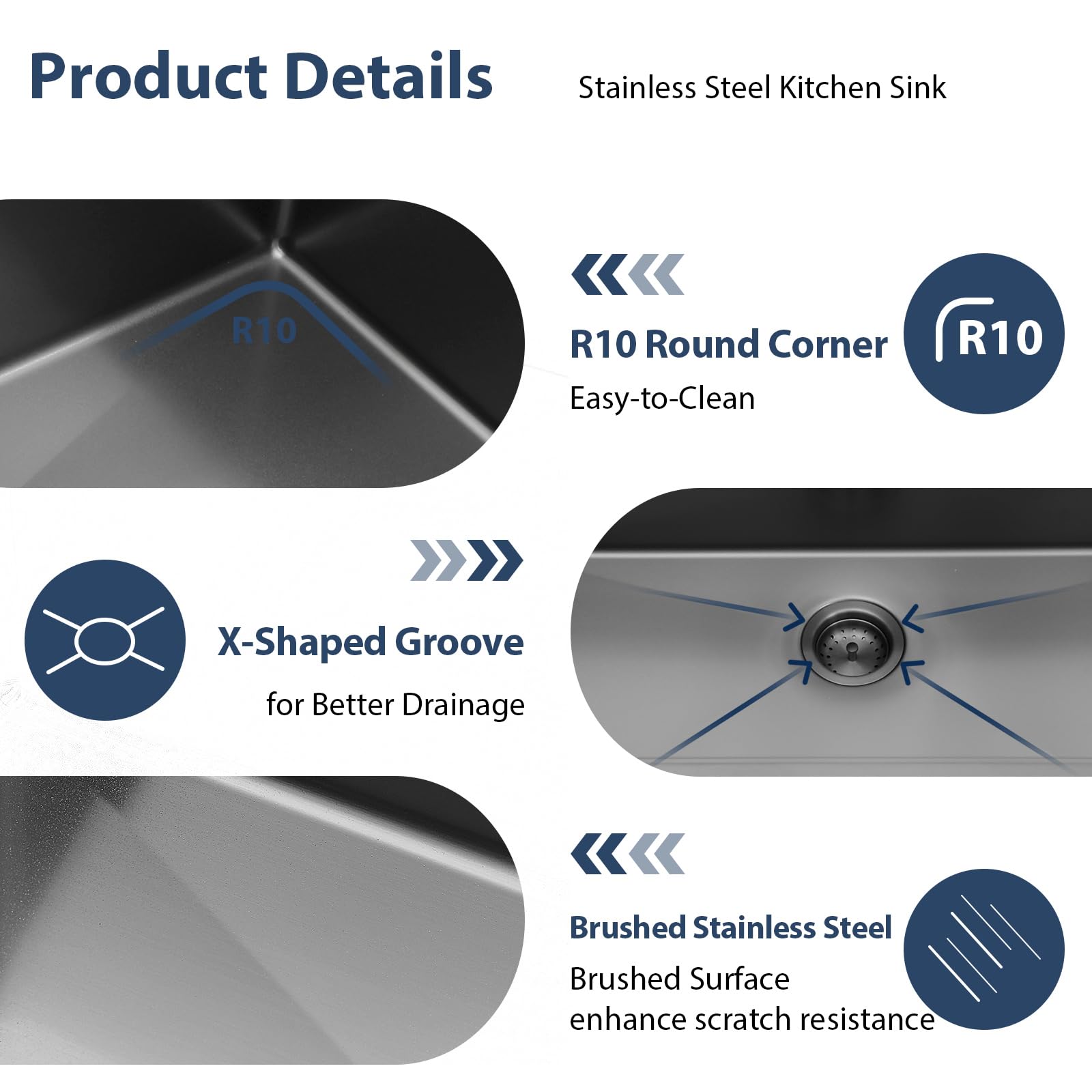 Product Details

Stainless Steel Kitchen Sink

R10

R10 Round Corner

Easy-to-Clean

R10

X-Shaped Groove

for Better Drainage

Brushed Stainless Steel

Brushed Surface
enhance scratch resistance